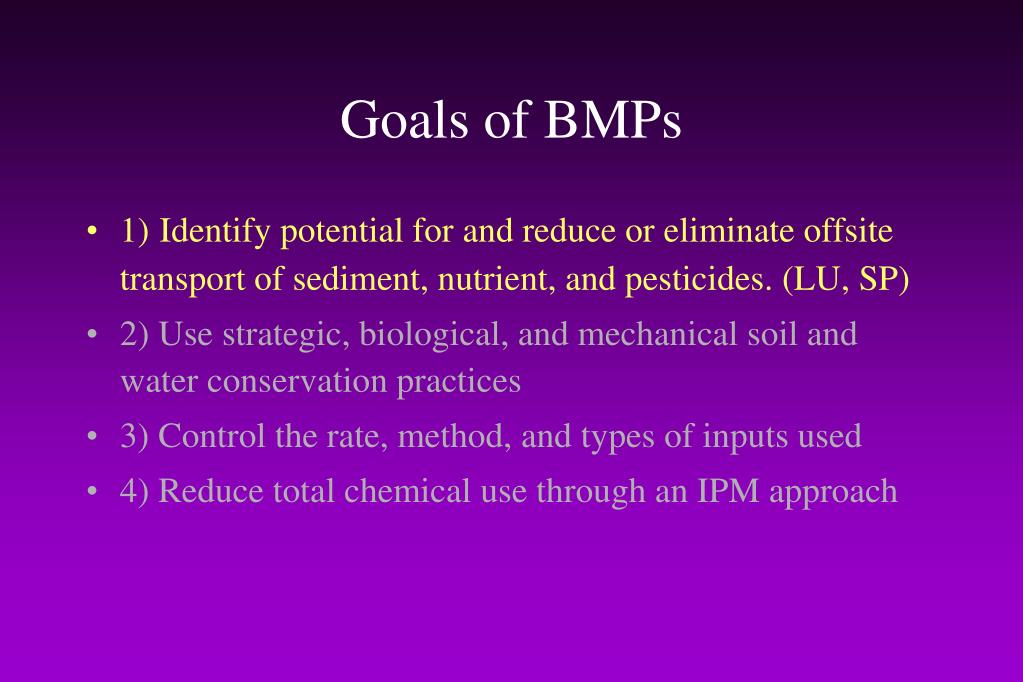 Goals of BMPs

• 1) Identify potential for and reduce or eliminate offsite transport of sediment, nutrient, and pesticides. (LU, SP)
• 2) Use strategic, biological, and mechanical soil and water conservation practices
• 3) Control the rate, method, and types of inputs used
• 4) Reduce total chemical use through an IPM approach